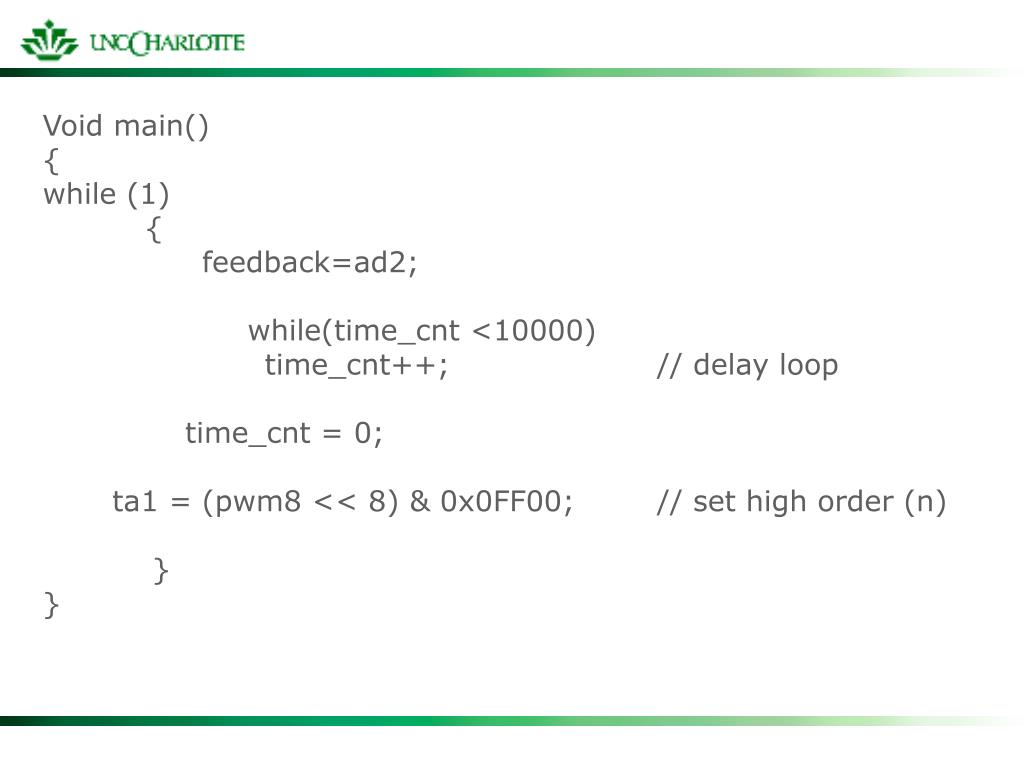 UNC CHARLOTTE

Void main()
{
while (1)
{
feedback=ad2;

while(time_cnt <10000)
time_cnt++; // delay loop

time_cnt = 0;

ta1 = (pwm8 << 8) & 0x0FF00; // set high order (n)

}
}